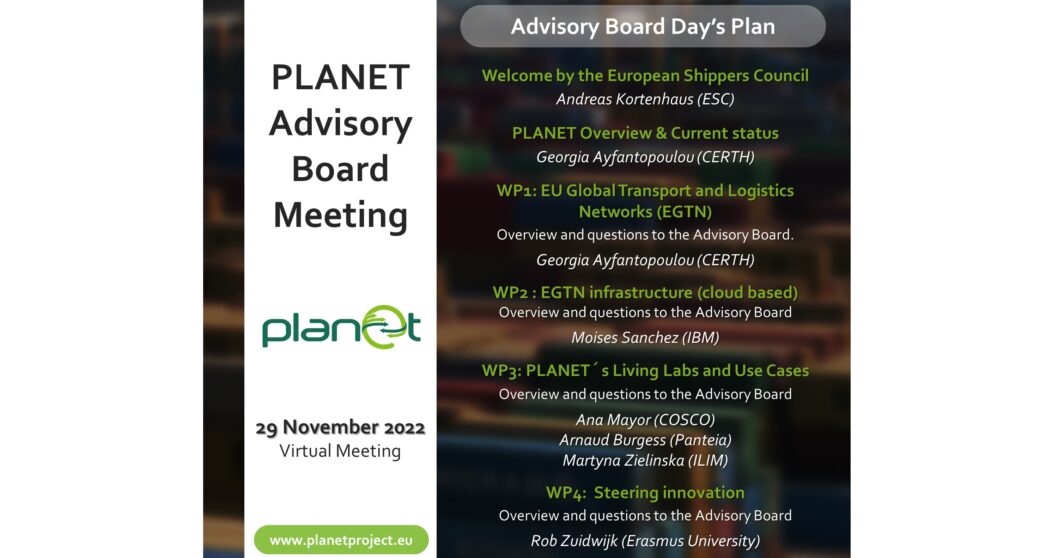 PLANET Advisory Board Meeting

planet

29 November 2022
Virtual Meeting

www.planetproject.eu

Advisory Board Day's Plan

Welcome by the European Shippers Council
Andreas Kortenhaus (ESC)

PLANET Overview & Current status
Georgia Ayfantopoulou (CERTH)

WP1: EU Global Transport and Logistics Networks (EGTN)
Overview and questions to the Advisory Board.
Georgia Ayfantopoulou (CERTH)

WP2 : EGTN infrastructure (cloud based)
Overview and questions to the Advisory Board
Moises Sanchez (IBM)

WP3: PLANET´s Living Labs and Use Cases
Overview and questions to the Advisory Board
Ana Mayor (COSCO)
Arnaud Burgess (Panteia)
Martyna Zielinska (ILIM)

WP4: Steering innovation
Overview and questions to the Advisory Board
Rob Zuidwijk (Erasmus University)